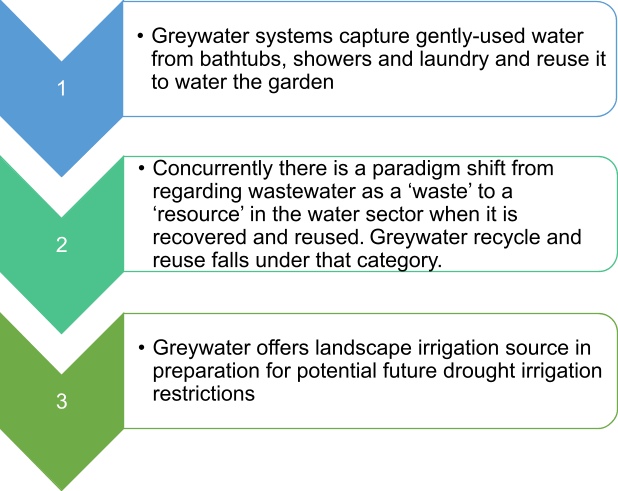 1

• Greywater systems capture gently-used water from bathtubs, showers and laundry and reuse it to water the garden

2

• Concurrently there is a paradigm shift from regarding wastewater as a ‘waste’ to a ‘resource’ in the water sector when it is recovered and reused. Greywater recycle and reuse falls under that category.

3

• Greywater offers landscape irrigation source in preparation for potential future drought irrigation restrictions